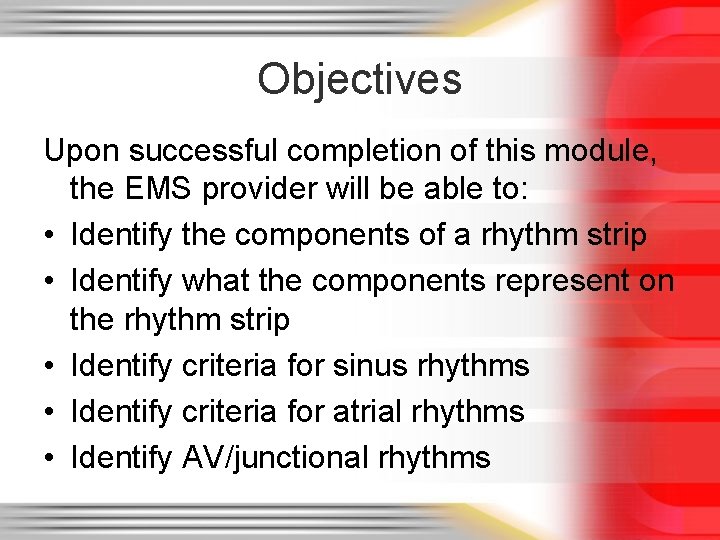 Objectives

Upon successful completion of this module, the EMS provider will be able to:

• Identify the components of a rhythm strip
• Identify what the components represent on the rhythm strip
• Identify criteria for sinus rhythms
• Identify criteria for atrial rhythms
• Identify AV/junctional rhythms